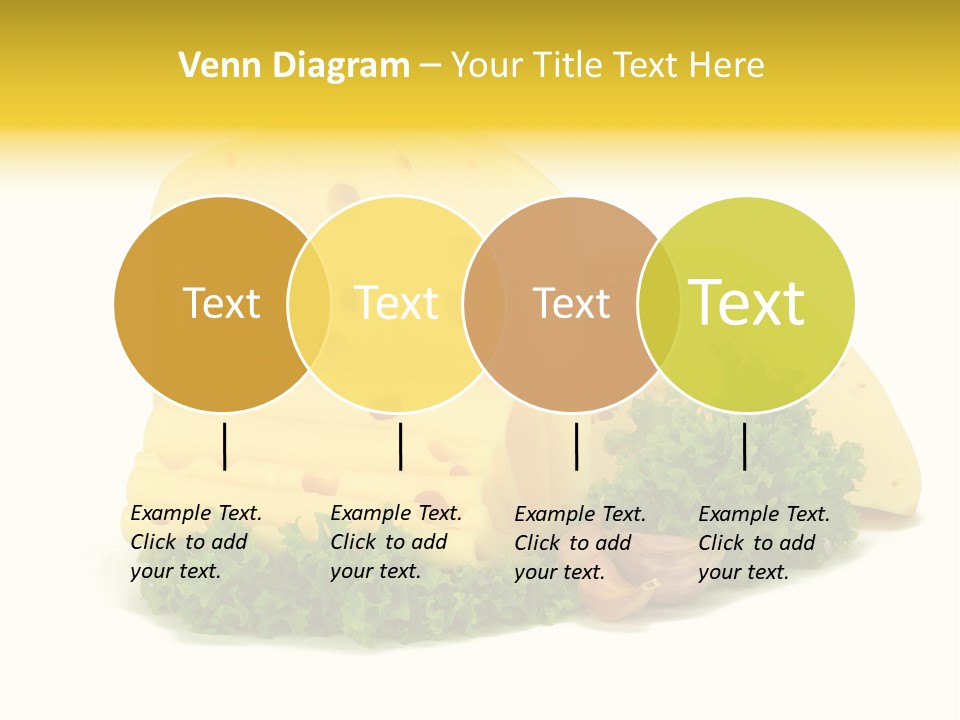 Venn Diagram – Your Title Text Here

Text

Text

Text

Text

Example Text. Click to add your text.

Example Text. Click to add your text.

Example Text. Click to add your text.

Example Text. Click to add your text.